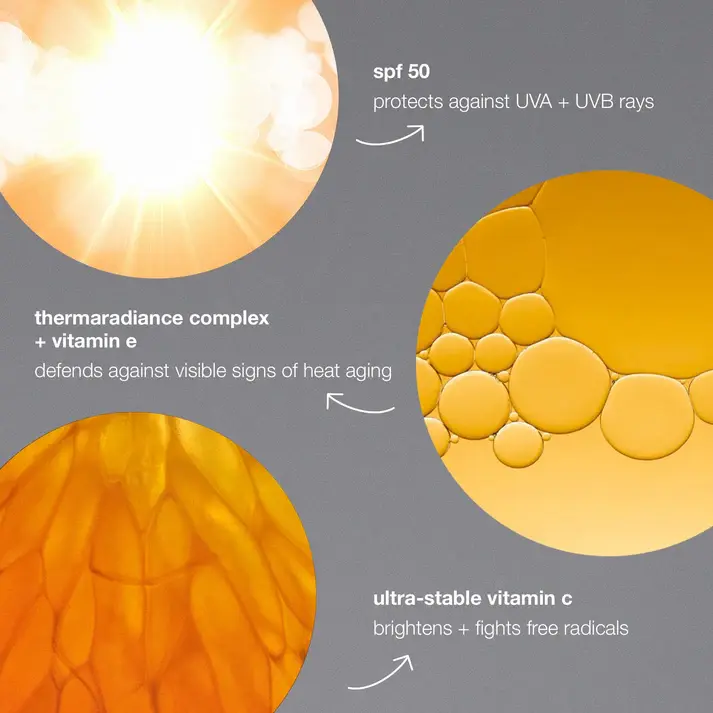 spf 50

protects against UVA + UVB rays

thermaradiance complex + vitamin e

defends against visible signs of heat aging

ultra-stable vitamin c

brightens + fights free radicals